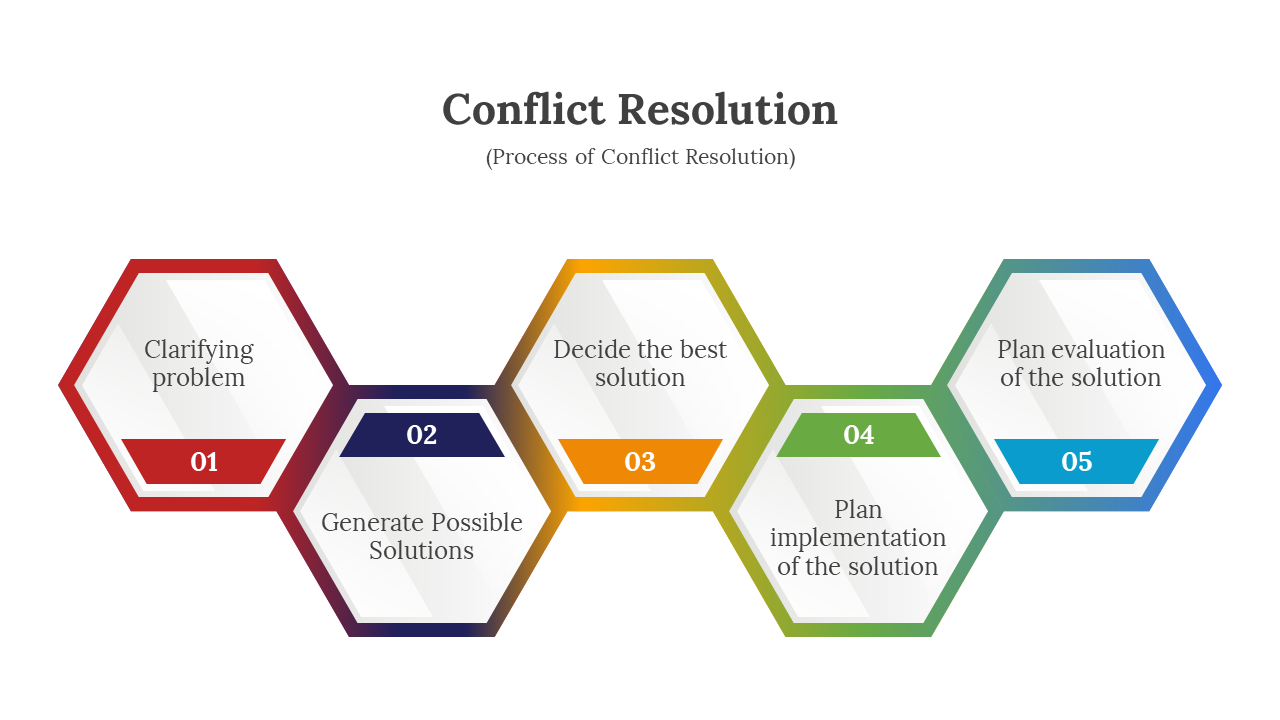 Conflict Resolution

(Process of Conflict Resolution)

Clarifying problem

01

02

Generate Possible Solutions

Decide the best solution

03

04

Plan implementation of the solution

Plan evaluation of the solution

05